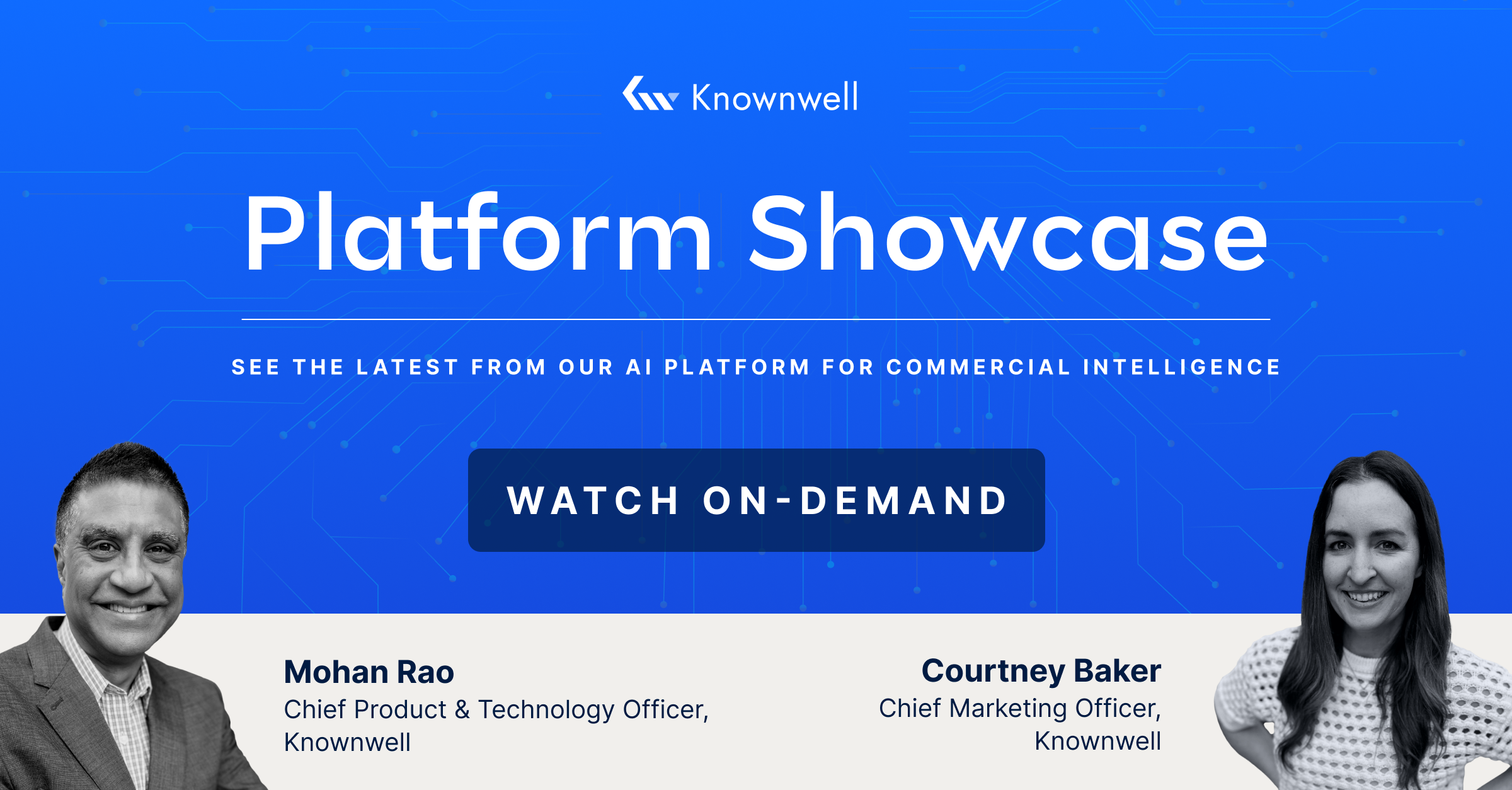 Knownwell

Platform Showcase

SEE THE LATEST FROM OUR AI PLATFORM FOR COMMERCIAL INTELLIGENCE

WATCH ON-DEMAND

Mohan Rao
Chief Product & Technology Officer, Knownwell

Courtney Baker
Chief Marketing Officer, Knownwell